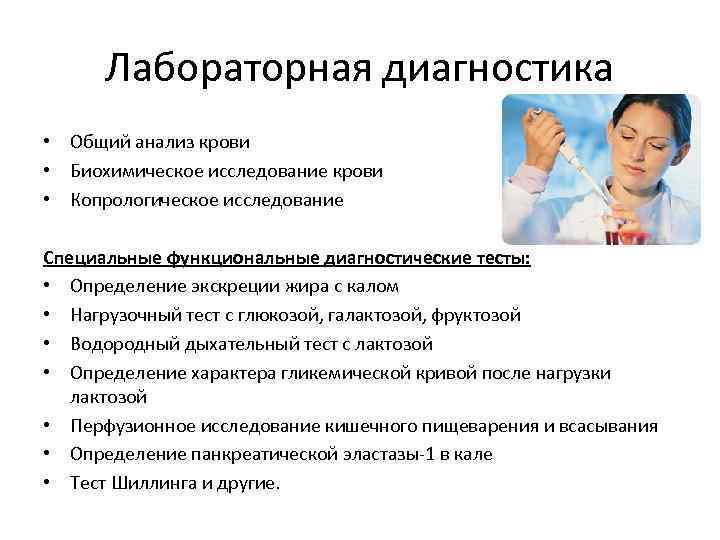 Лабораторная диагностика

• Общий анализ крови
• Биохимическое исследование крови
• Копрологическое исследование

Специальные функциональные диагностические тесты:
• Определение экскреции жира с калом
• Нагрузочный тест с глюкозой, галактозой, фруктозой
• Водородный дыхательный тест с лактозой
• Определение характера гликемической кривой после нагрузки лактозой
• Перфузионное исследование кишечного пищеварения и всасывания
• Определение панкреатической эластазы-1 в кале
• Тест Шиллинга и другие.